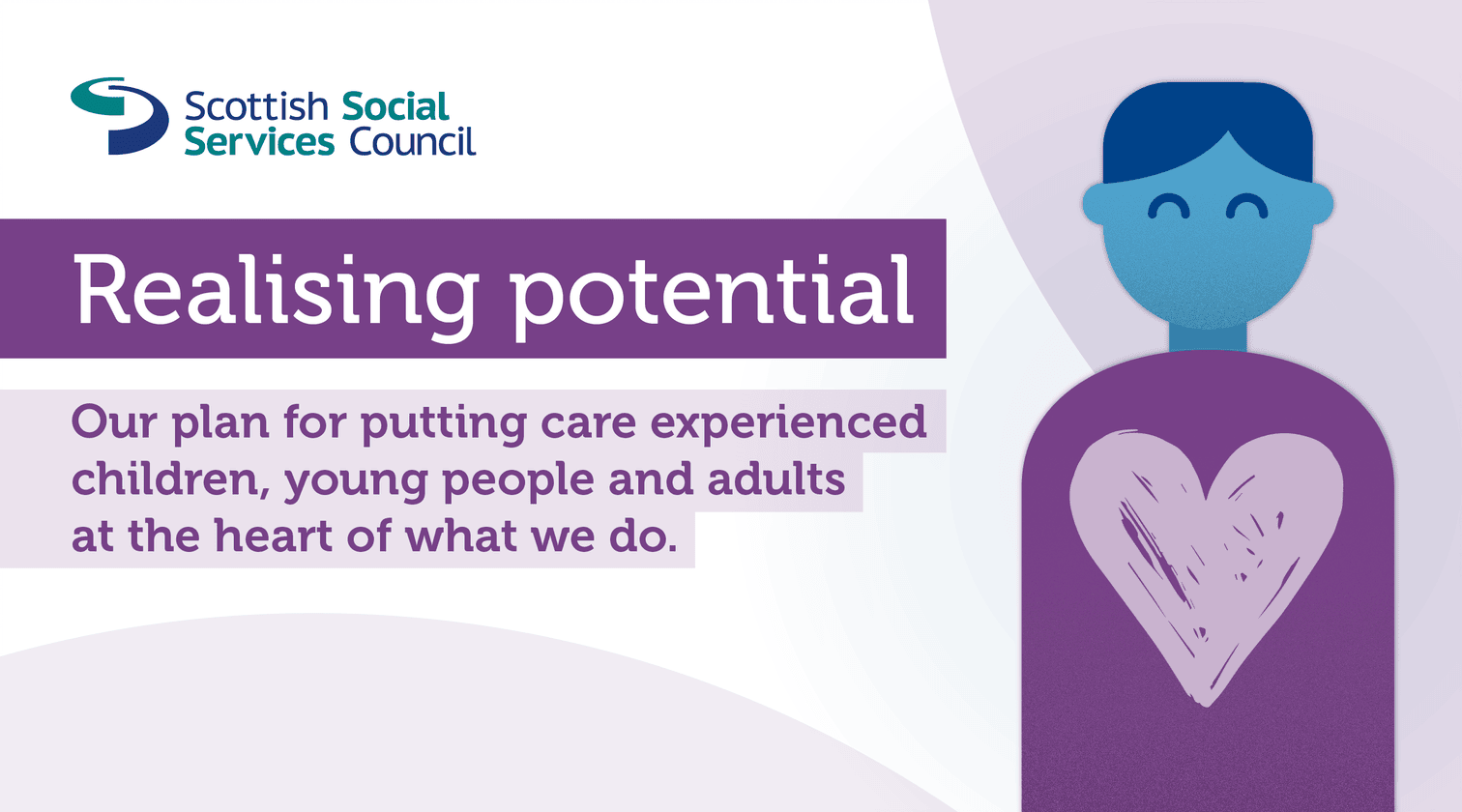 Scottish Social Services Council

Realising potential

Our plan for putting care experienced children, young people and adults at the heart of what we do.